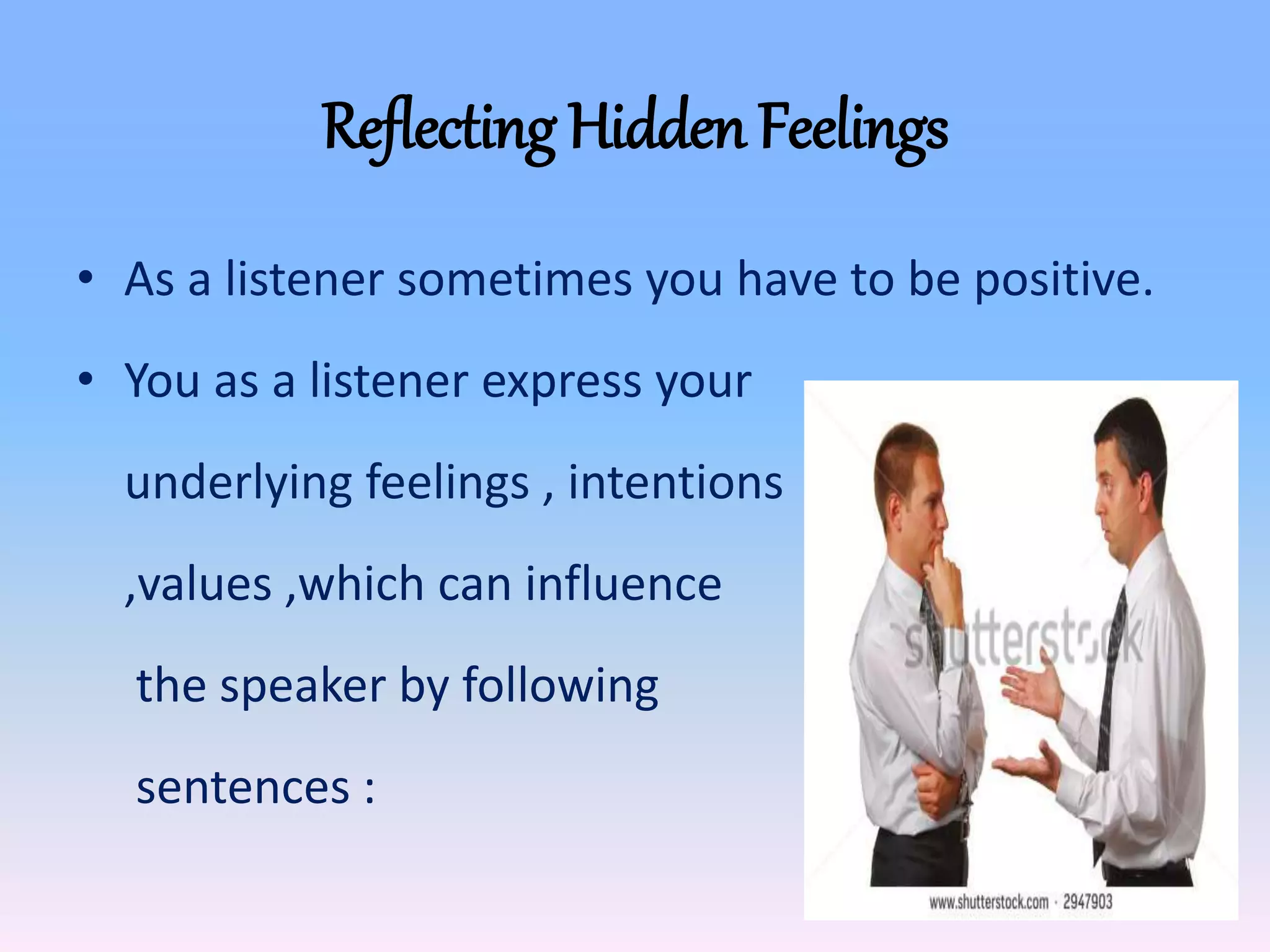 Reflecting Hidden Feelings

• As a listener sometimes you have to be positive.

• You as a listener express your underlying feelings , intentions ,values ,which can influence the speaker by following sentences :

shutterstock

www.shutterstock.com · 2947903